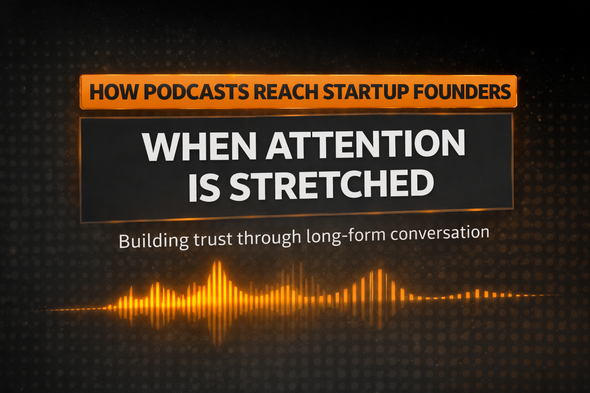 HOW PODCASTS REACH STARTUP FOUNDERS

WHEN ATTENTION IS STRETCHED

Building trust through long-form conversation